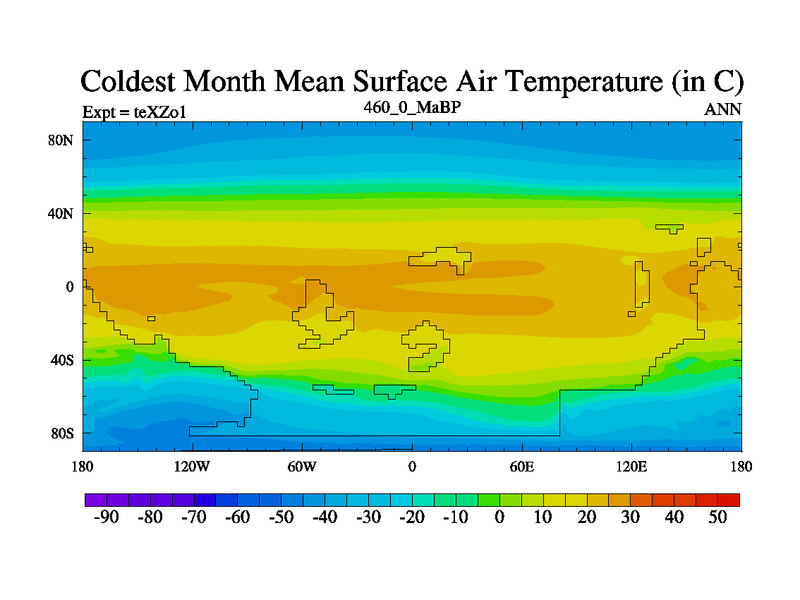 Coldest Month Mean Surface Air Temperature (in C)

Expt = teXZo1

460_0_MaBP

ANN

80N
40N
0
40S
80S

180
120W
60W
0
60E
120E
180

-90 -80 -70 -60 -50 -40 -30 -20 -10 0 10 20 30 40 50